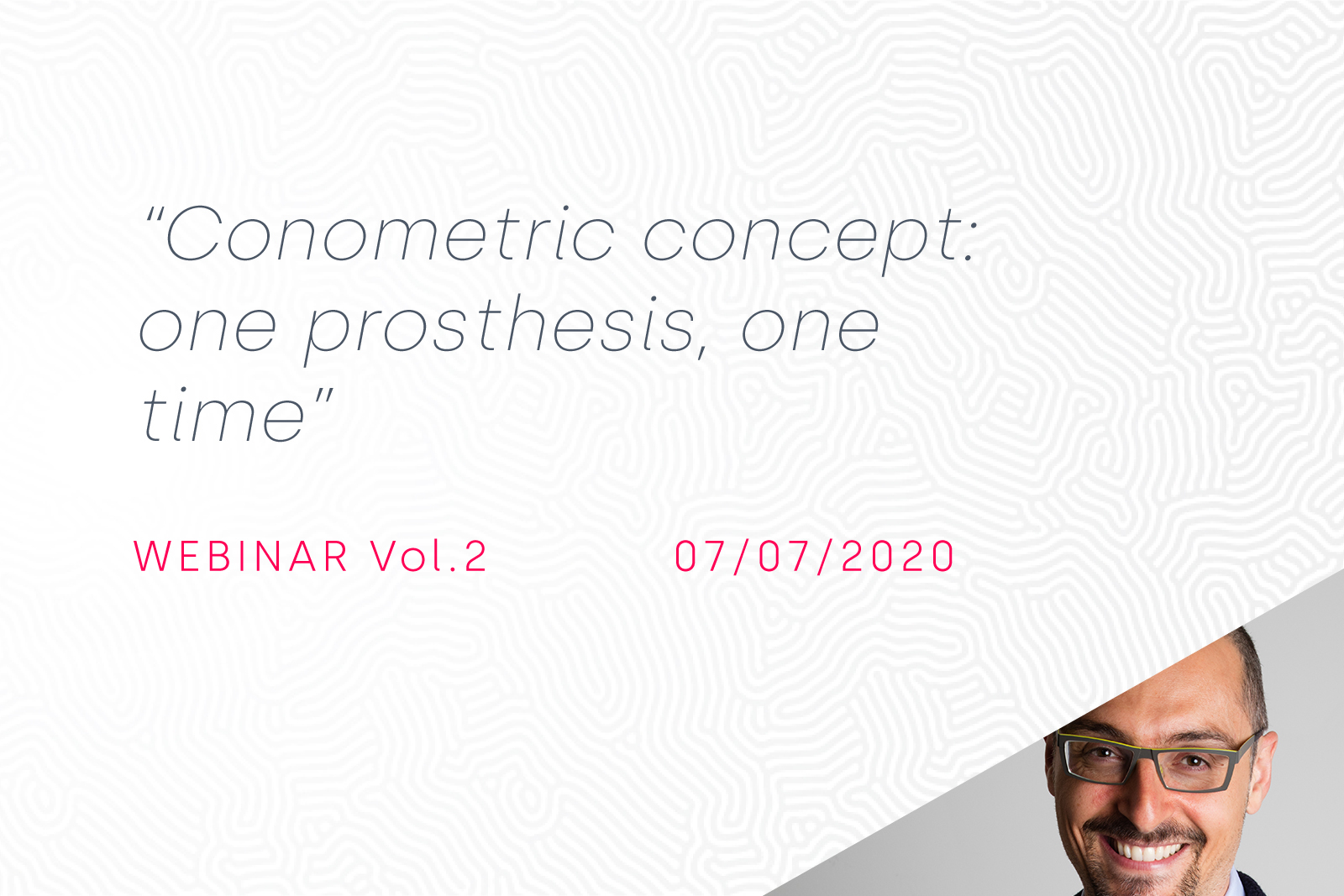 “Conometric concept: one prosthesis, one time”

WEBINAR Vol.2 07/07/2020